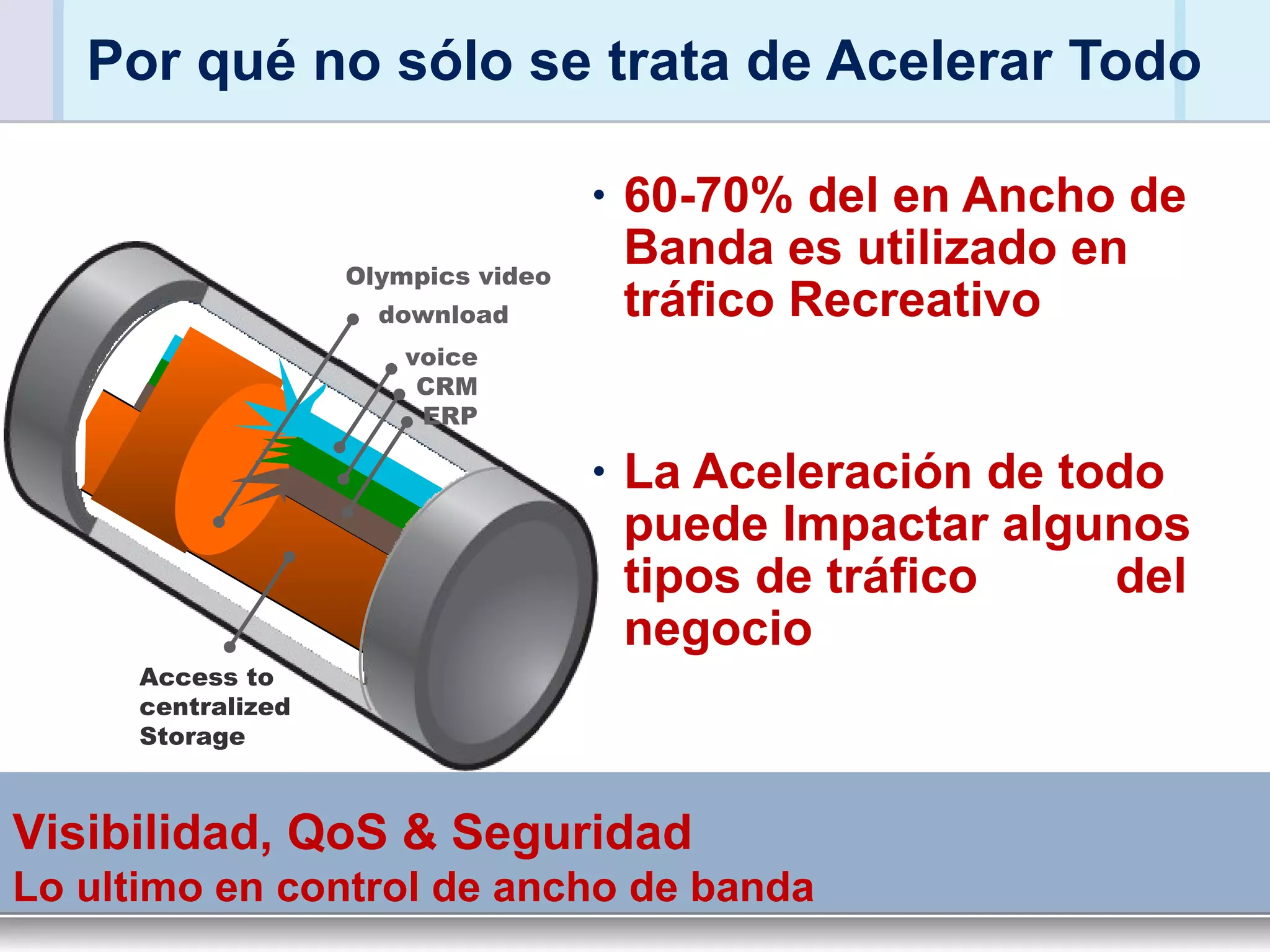 Por qué no sólo se trata de Acelerar Todo

Olympics video
download
voice
CRM
ERP
Access to centralized Storage

• 60-70% del en Ancho de Banda es utilizado en tráfico Recreativo

• La Aceleración de todo puede Impactar algunos tipos de tráfico del negocio

Visibilidad, QoS & Seguridad
Lo ultimo en control de ancho de banda